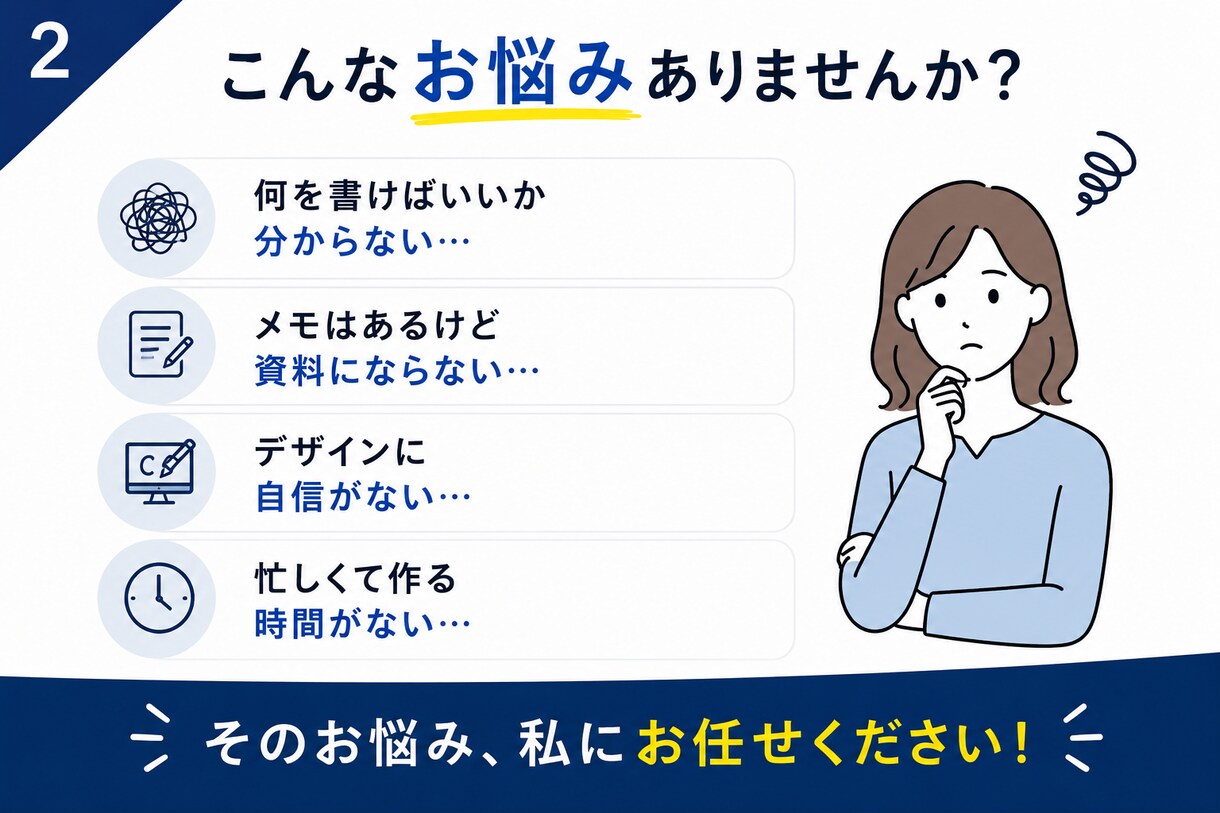 2

こんなお悩みありませんか？

何を書けばいいか
分からない…

メモはあるけど
資料にならない…

C

デザインに
自信がない…

忙しくて作る
時間がない…

そのお悩み、私にお任せください！